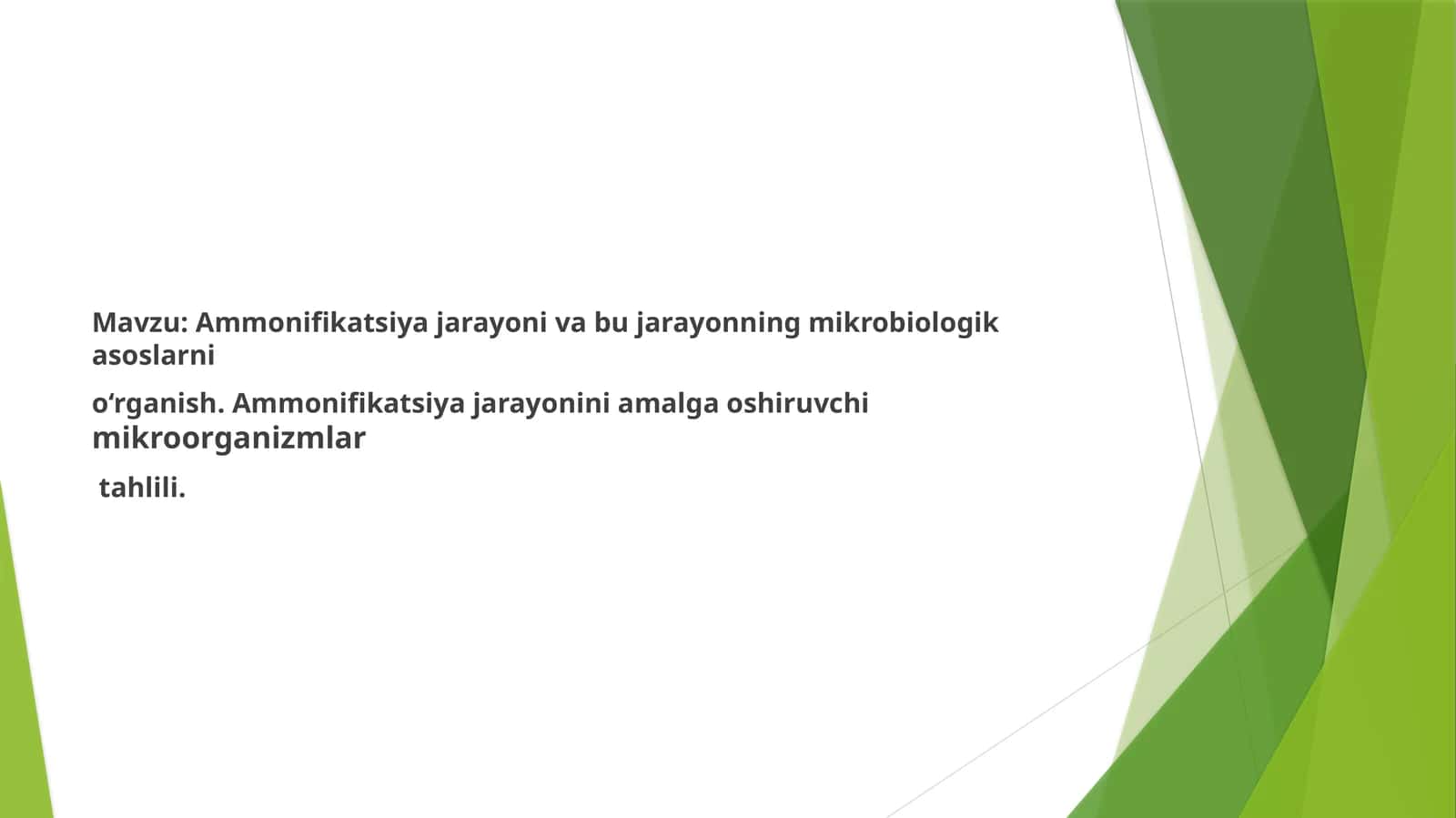 Mavzu: Ammonifikatsiya jarayoni va bu jarayonning mikrobiologik asoslarni

o‘rganish. Ammonifikatsiya jarayonini amalga oshiruvchi mikroorganizmlar

tahlili.